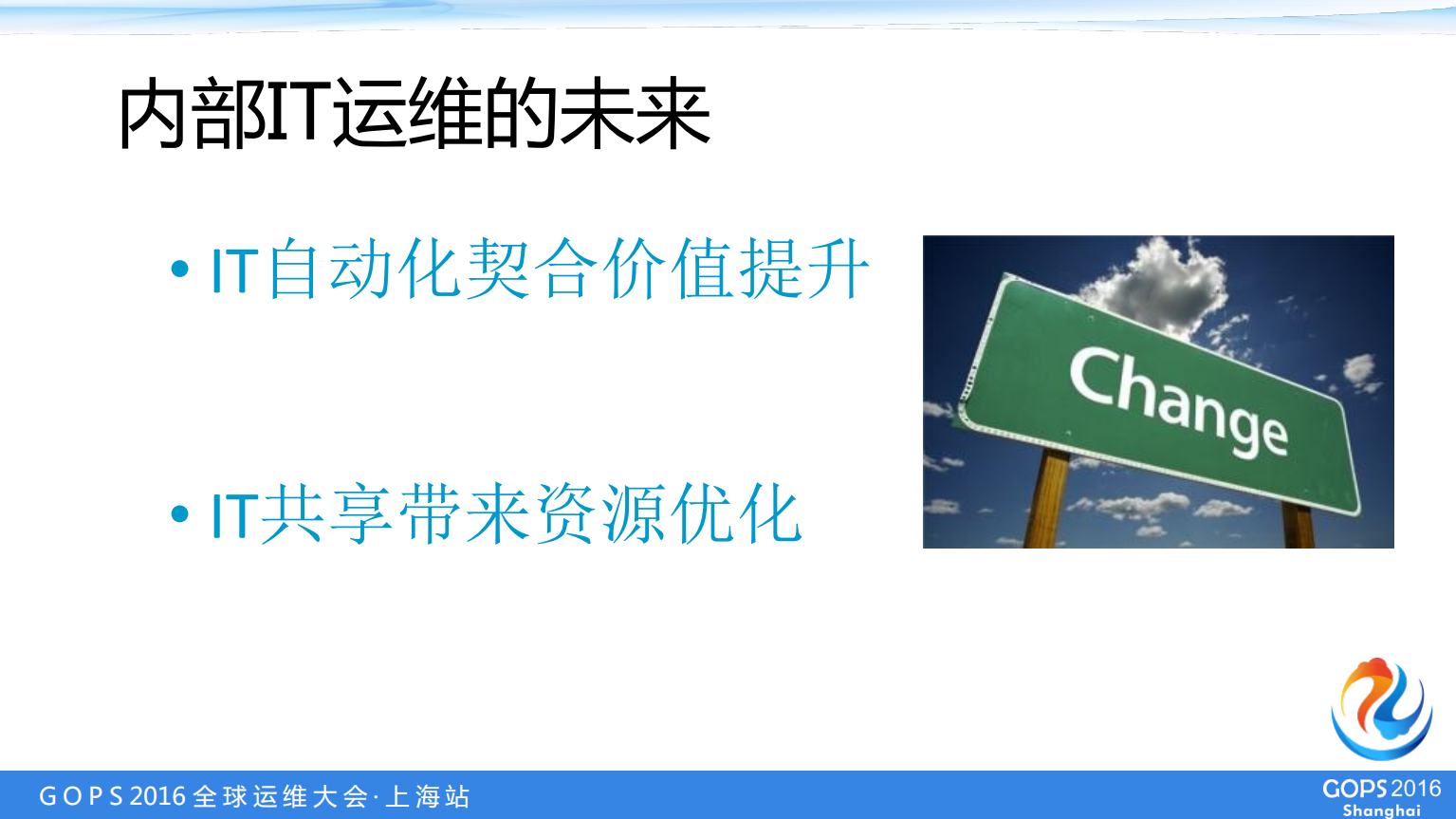 内部IT运维的未来

• IT自动化契合价值提升

• IT共享带来资源优化

Change

GOPS 2016 全球运维大会·上海站

GOPS 2016
Shanghai